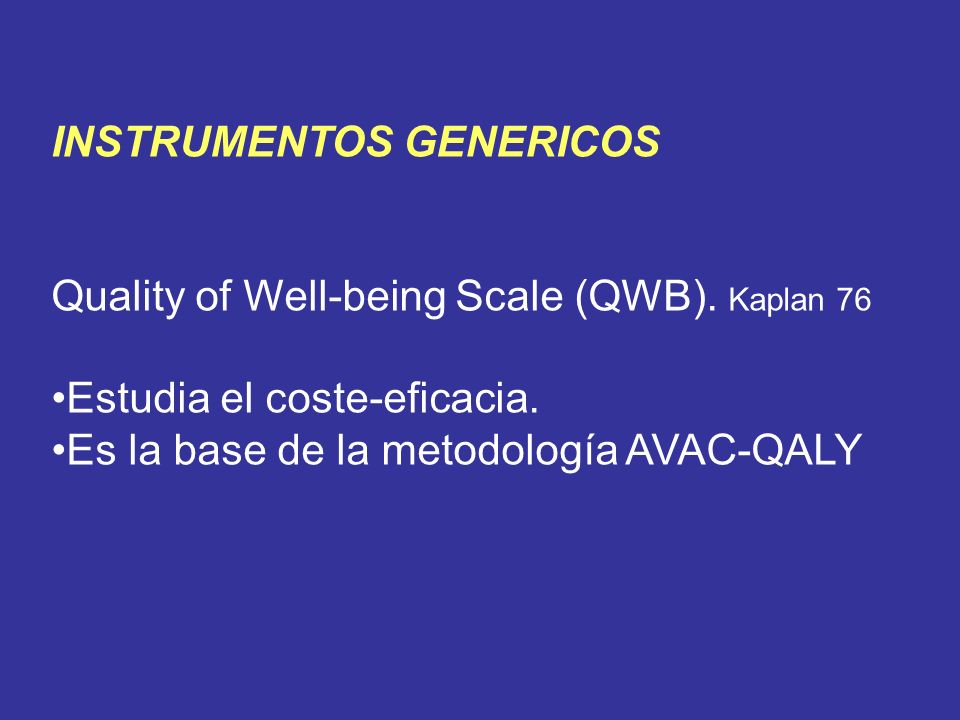 INSTRUMENTOS GENERICOS

Quality of Well-being Scale (QWB). Kaplan 76

•Estudia el coste-eficacia.
•Es la base de la metodología AVAC-QALY